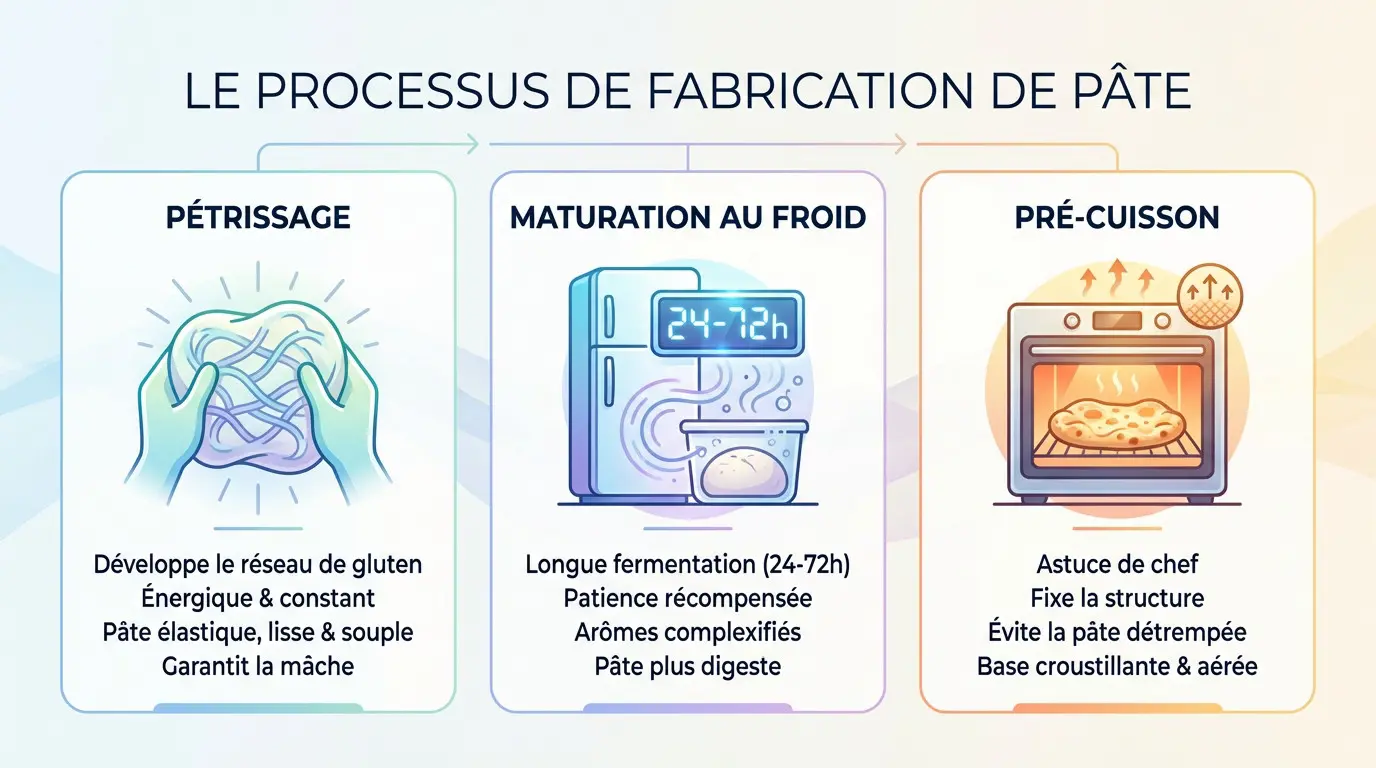 LE PROCESSUS DE FABRICATION DE PÂTE

PÉTRISSAGE

Développe le réseau de gluten
Énergique & constant
Pâte élastique, lisse & souple
Garantit la mâche

MATURATION AU FROID

24-72h

Longue fermentation (24-72h)
Patience récompensée
Arômes complexifiés
Pâte plus digeste

PRÉ-CUISSON

Astuce de chef
Fixe la structure
Évite la pâte détrempée
Base croustillante & aérée